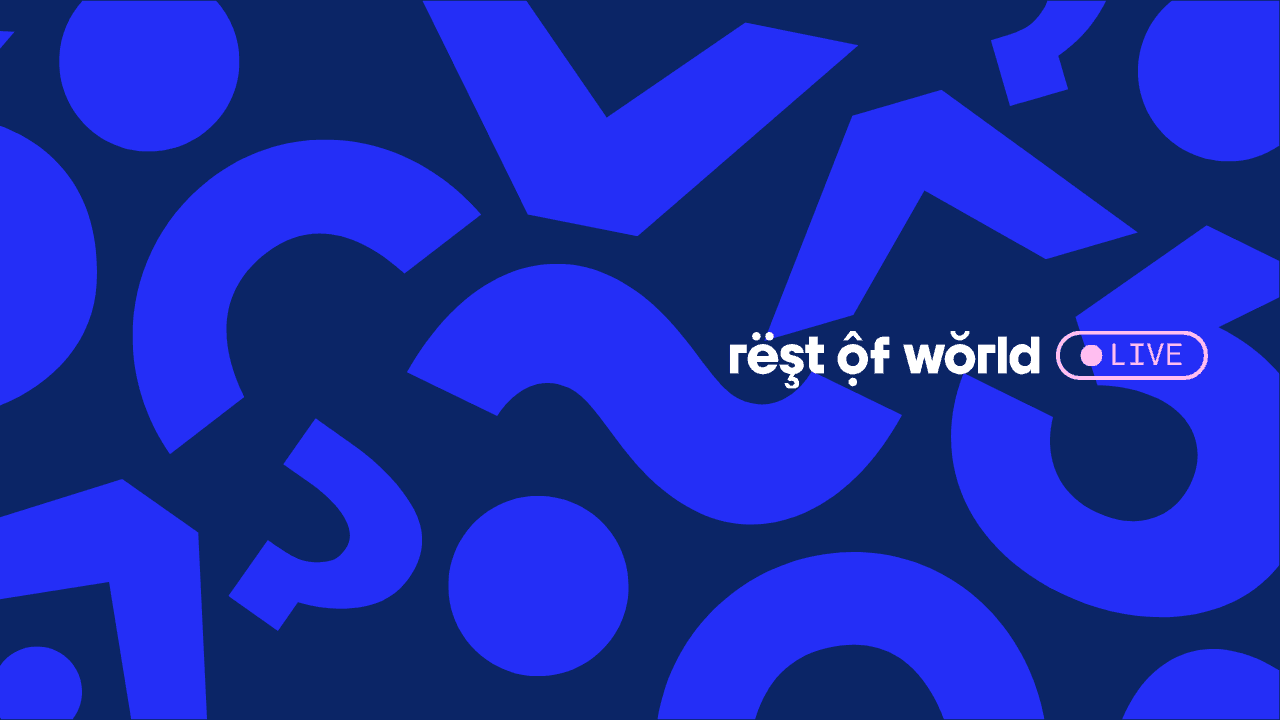 rëşt ộf wŏrld LIVE